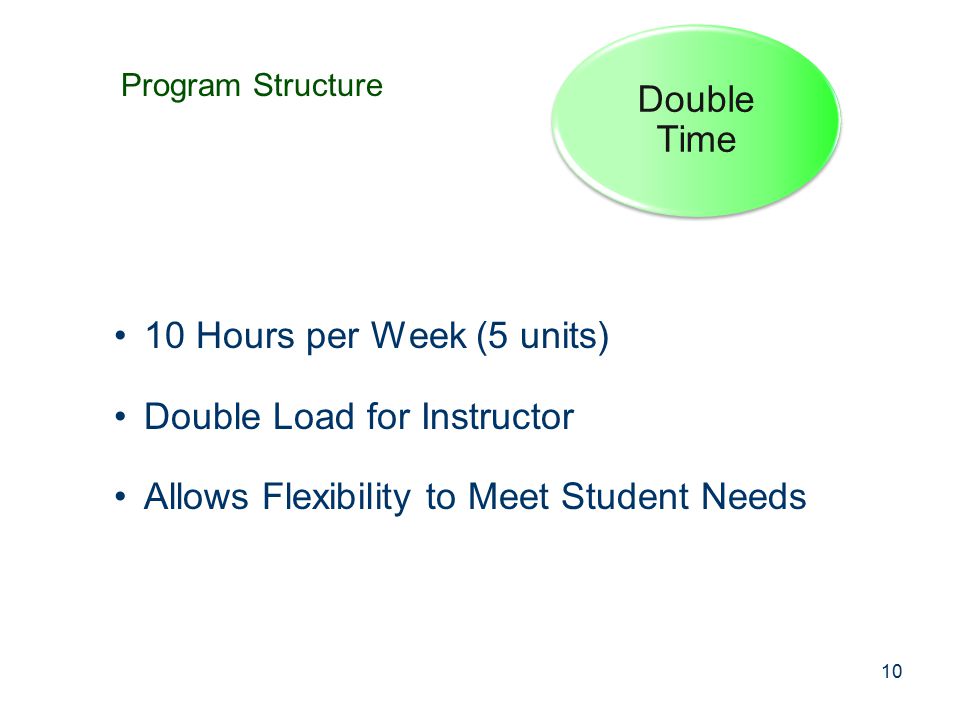 Program Structure

Double Time

• 10 Hours per Week (5 units)

• Double Load for Instructor

• Allows Flexibility to Meet Student Needs

10